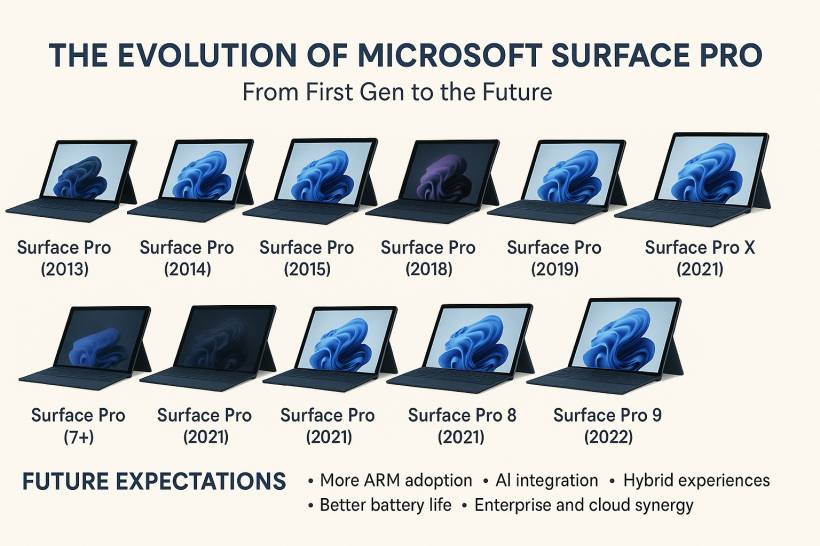 THE EVOLUTION OF MICROSOFT SURFACE PRO

From First Gen to the Future

Surface Pro (2013)

Surface Pro (2014)

Surface Pro (2015)

Surface Pro (2018)

Surface Pro (2019)

Surface Pro X (2021)

Surface Pro (7+)

Surface Pro (2021)

Surface Pro (2021)

Surface Pro 8 (2021)

Surface Pro 9 (2022)

FUTURE EXPECTATIONS

• More ARM adoption • AI integration • Hybrid experiences
• Better battery life • Enterprise and cloud synergy